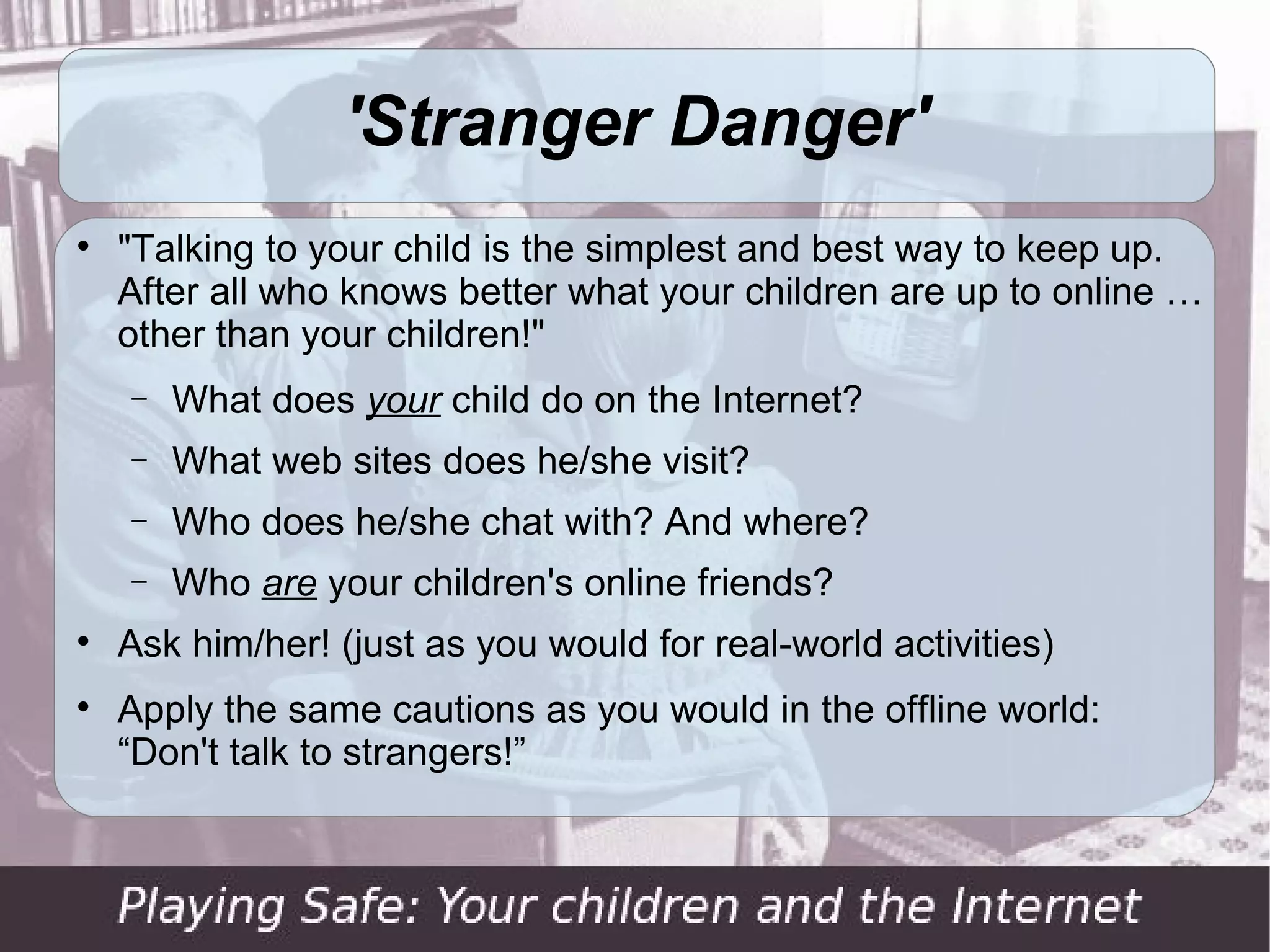 'Stranger Danger'

• "Talking to your child is the simplest and best way to keep up. After all who knows better what your children are up to online … other than your children!"

– What does your child do on the Internet?

– What web sites does he/she visit?

– Who does he/she chat with? And where?

– Who are your children's online friends?

• Ask him/her! (just as you would for real-world activities)

• Apply the same cautions as you would in the offline world: “Don't talk to strangers!”

Playing Safe: Your children and the Internet